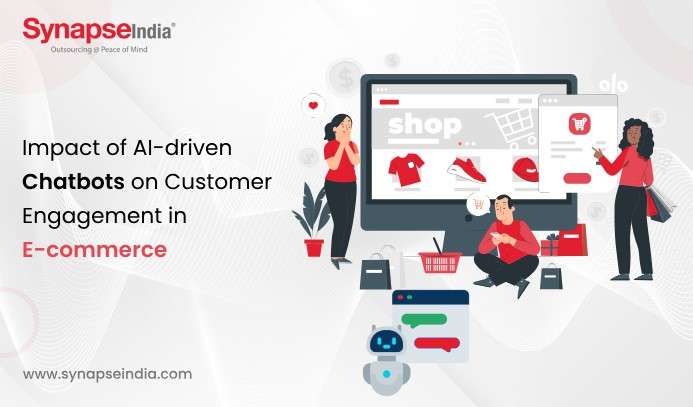 SynapseIndia®
Outsourcing @ Peace of Mind

Impact of AI-driven Chatbots on Customer Engagement in E-commerce

shop

www.synapseindia.com